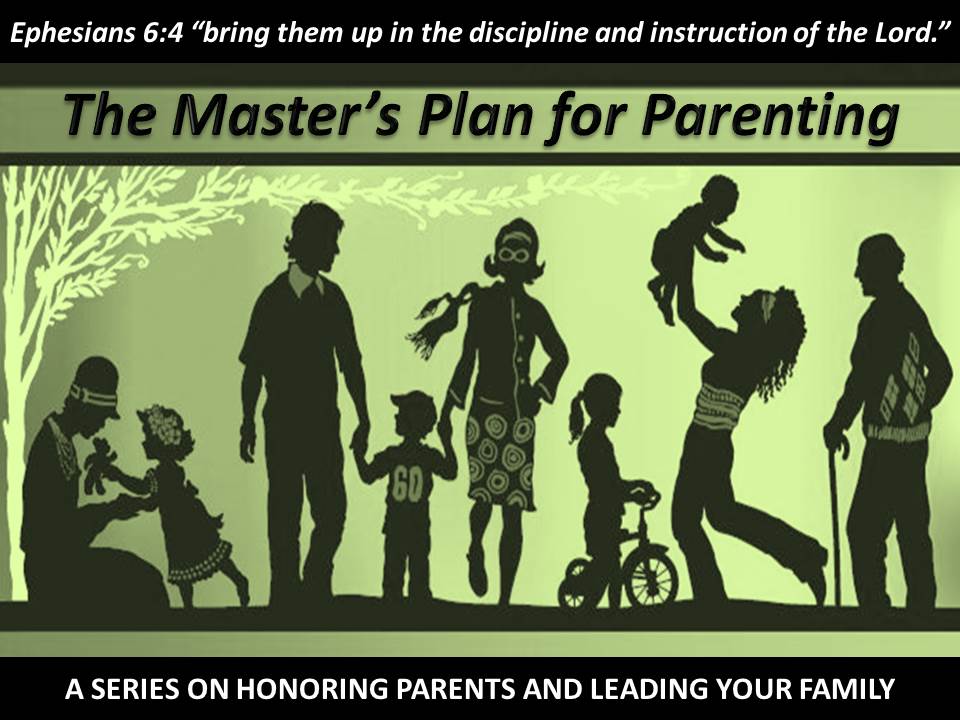 Ephesians 6:4 “bring them up in the discipline and instruction of the Lord.”

The Master’s Plan for Parenting

60

A SERIES ON HONORING PARENTS AND LEADING YOUR FAMILY